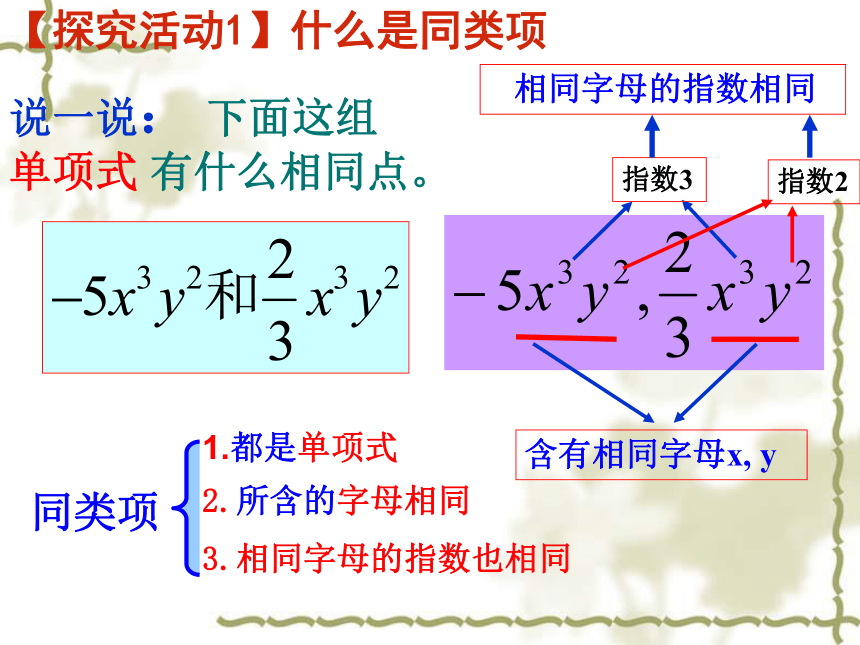 【探究活动1】什么是同类项

说一说： 下面这组单项式 有什么相同点。

$-5x^3y^2$和$\frac{2}{3}x^3y^2$

相同字母的指数相同

指数3

指数2

$-5x^3y^2, \frac{2}{3}x^3y^2$

含有相同字母x, y

同类项

1.都是单项式

2. 所含的字母相同

3. 相同字母的指数也相同